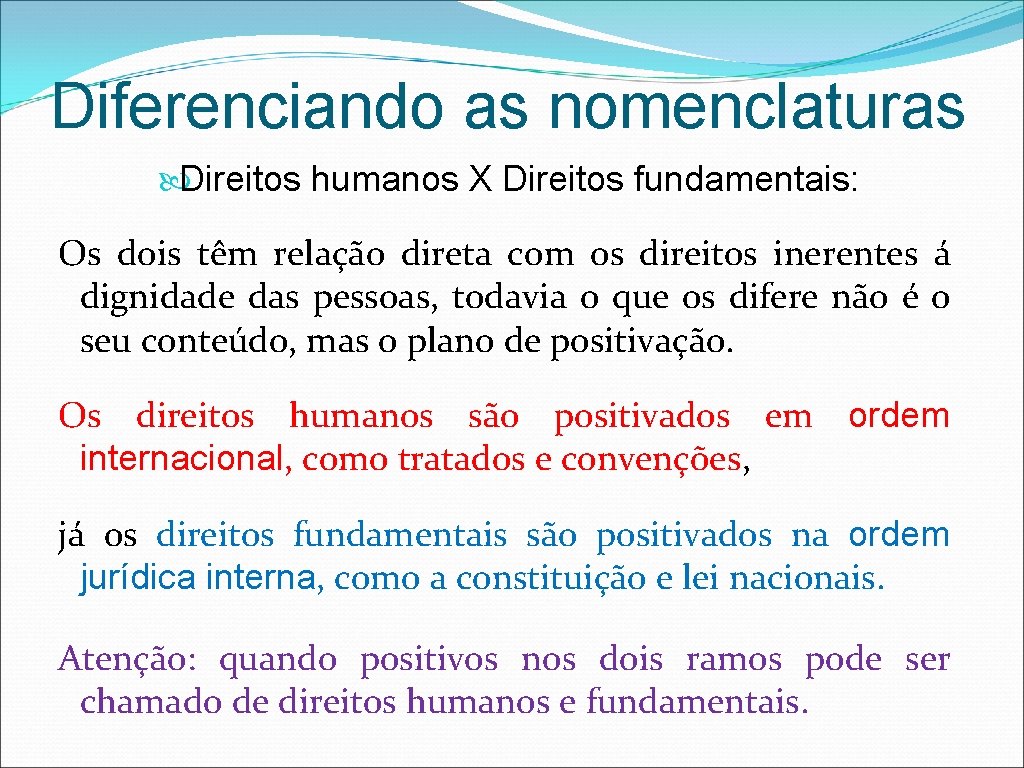 Diferenciando as nomenclaturas

Direitos humanos X Direitos fundamentais:

Os dois têm relação direta com os direitos inerentes á dignidade das pessoas, todavia o que os difere não é o seu conteúdo, mas o plano de positivação.

Os direitos humanos são positivados em ordem internacional, como tratados e convenções,

já os direitos fundamentais são positivados na ordem jurídica interna, como a constituição e lei nacionais.

Atenção: quando positivos nos dois ramos pode ser chamado de direitos humanos e fundamentais.